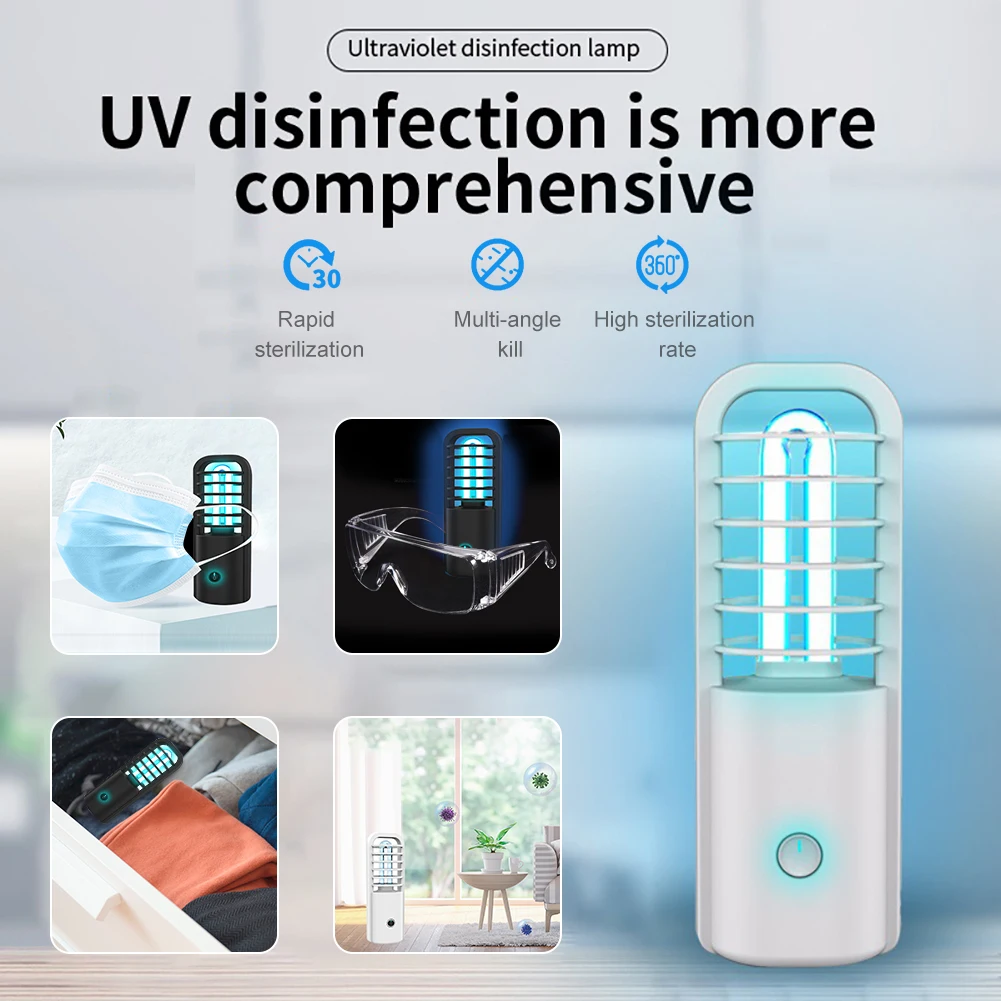 Ultraviolet disinfection lamp

UV disinfection is more comprehensive

30

Rapid sterilization

Multi-angle kill

360°

High sterilization rate